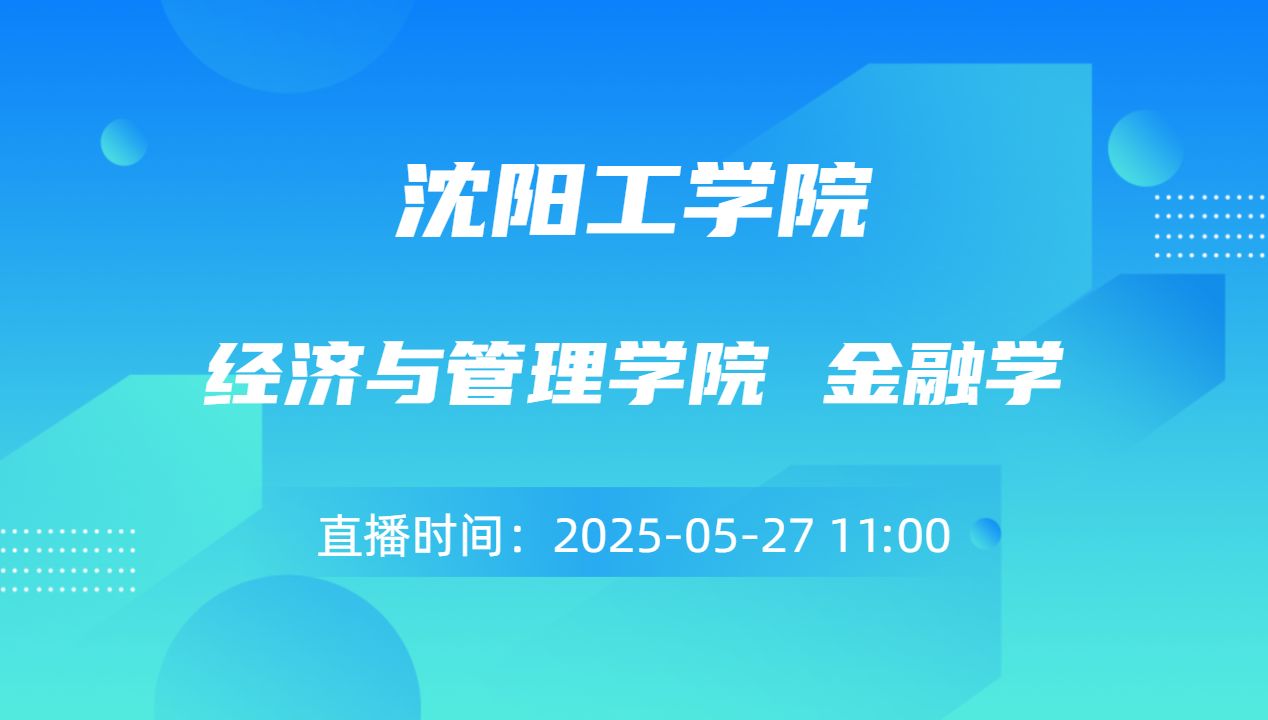 沈阳工学院

经济与管理学院 金融学

直播时间：2025-05-27 11:00